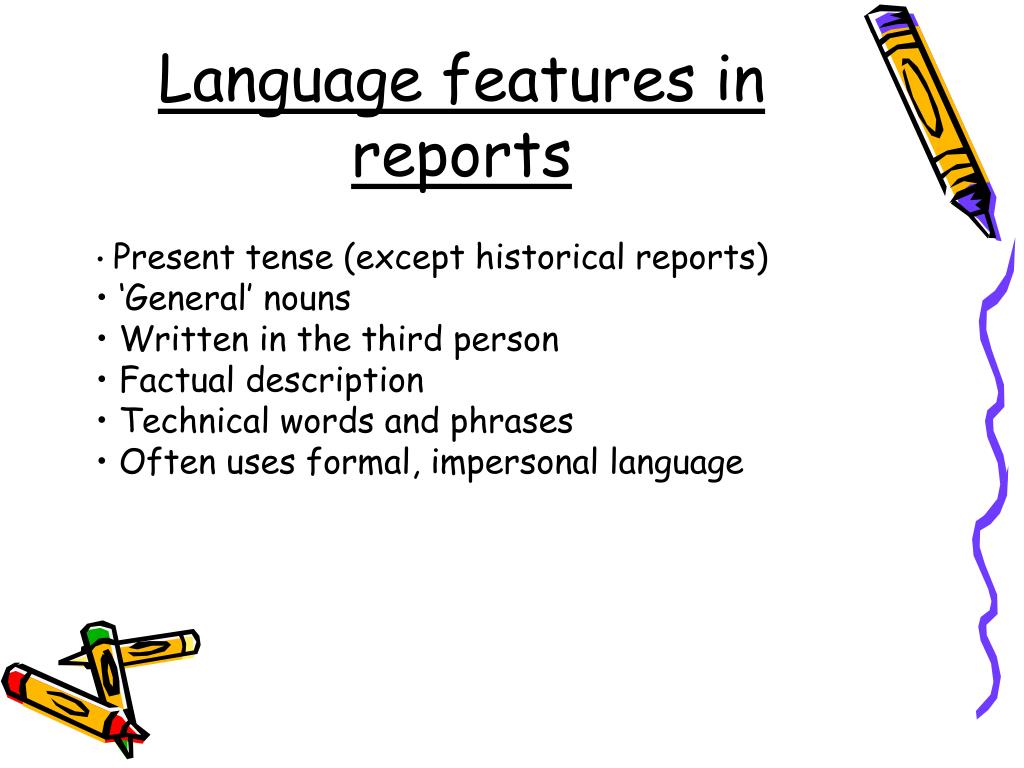 Language features in reports

• Present tense (except historical reports)
• ‘General’ nouns
• Written in the third person
• Factual description
• Technical words and phrases
• Often uses formal, impersonal language